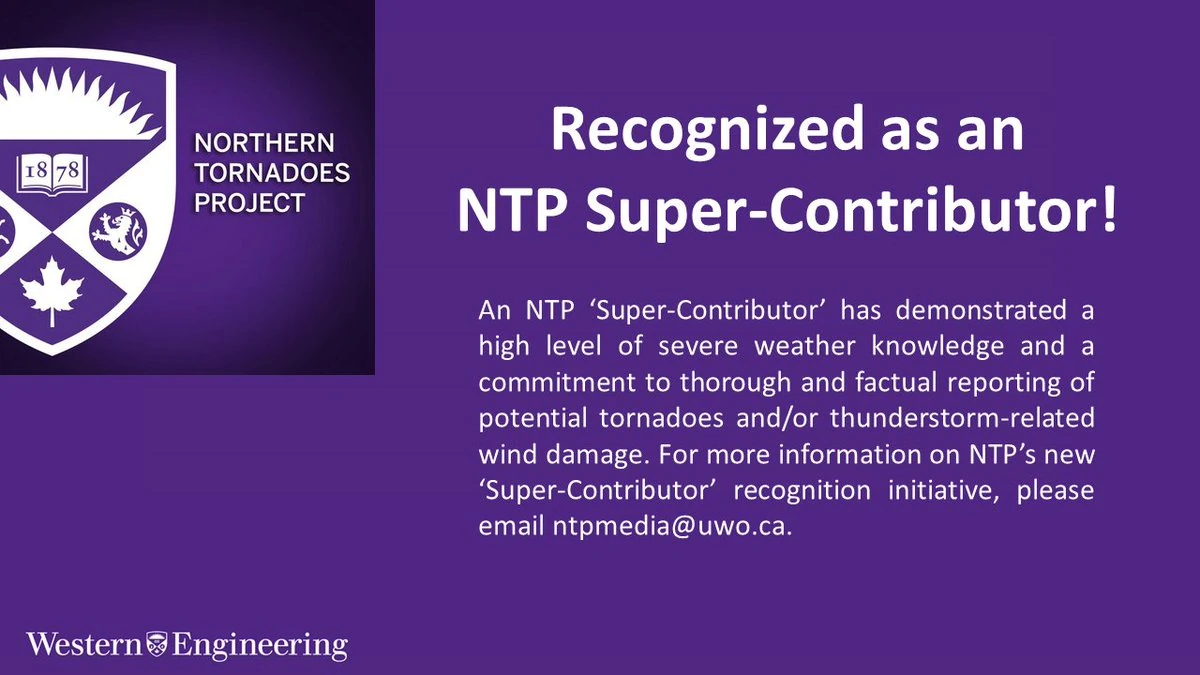 18 78

NORTHERN
TORNADOES
PROJECT

Recognized as an
NTP Super-Contributor!

An NTP ‘Super-Contributor’ has demonstrated a high level of severe weather knowledge and a commitment to thorough and factual reporting of potential tornadoes and/or thunderstorm-related wind damage. For more information on NTP’s new ‘Super-Contributor’ recognition initiative, please email ntpmedia@uwo.ca.

Western Engineering